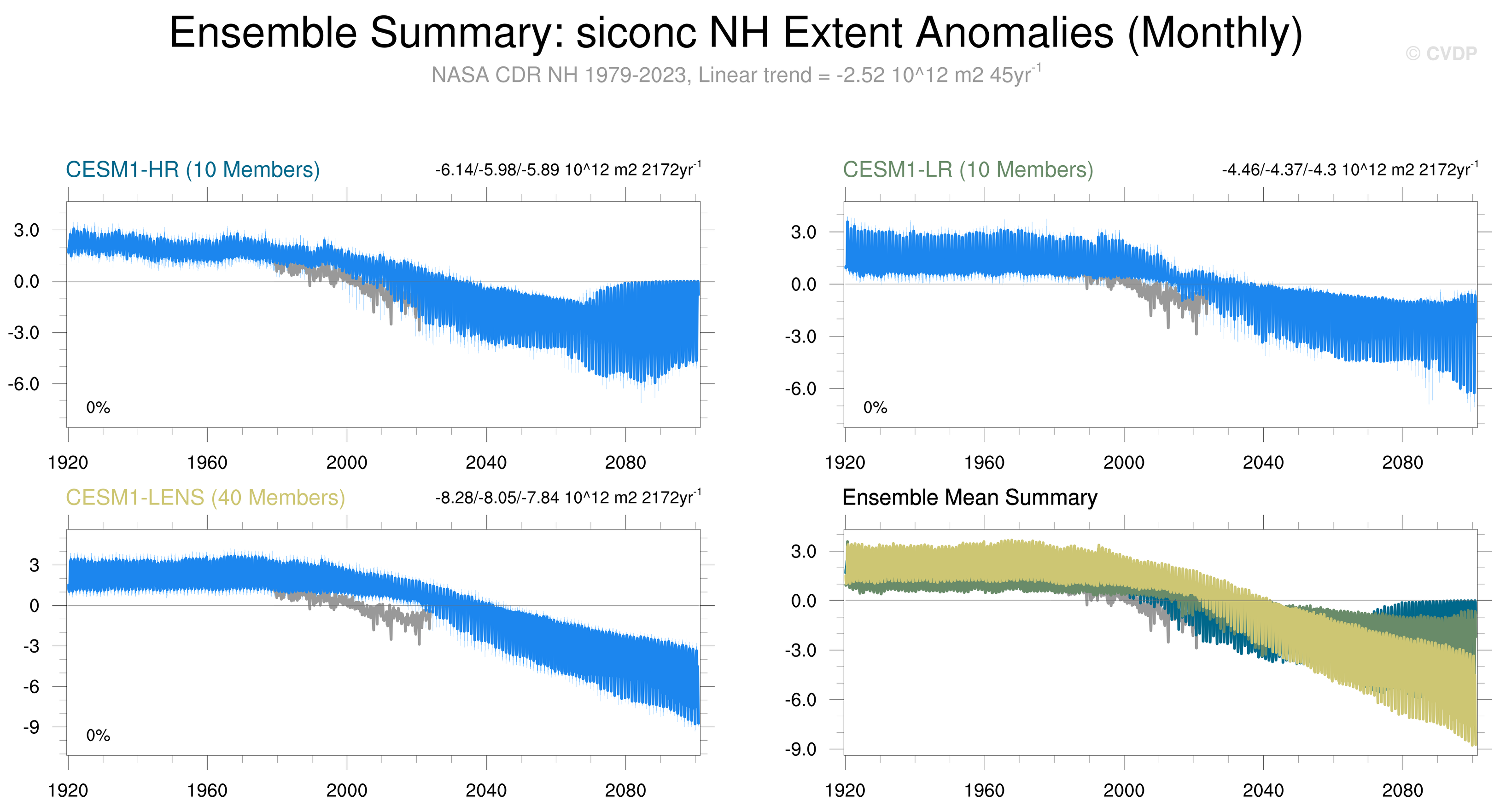 Ensemble Summary: siconc NH Extent Anomalies (Monthly)

© CVDP

NASA CDR NH 1979-2023, Linear trend = -2.52 10^12 m2 45yr$^{-1}$

CESM1-HR (10 Members)

-6.14/-5.98/-5.89 10^12 m2 2172yr$^{-1}$

3.0
0.0
-3.0
-6.0

0%

1920 1960 2000 2040 2080

CESM1-LR (10 Members)

-4.46/-4.37/-4.3 10^12 m2 2172yr$^{-1}$

3.0
0.0
-3.0
-6.0

0%

1920 1960 2000 2040 2080

CESM1-LENS (40 Members)

-8.28/-8.05/-7.84 10^12 m2 2172yr$^{-1}$

3
0
-3
-6
-9

0%

1920 1960 2000 2040 2080

Ensemble Mean Summary

3.0
0.0
-3.0
-6.0
-9.0

1920 1960 2000 2040 2080